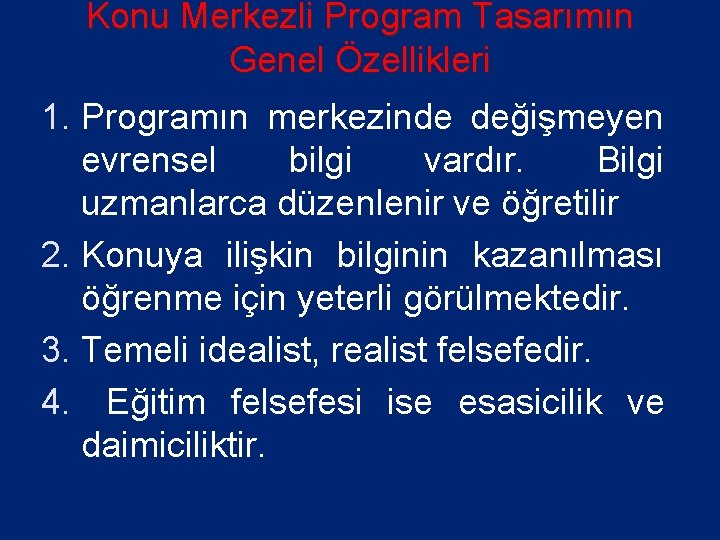 Konu Merkezli Program Tasarımın Genel Özellikleri

1. Programın merkezinde değişmeyen evrensel bilgi vardır. Bilgi uzmanlarca düzenlenir ve öğretilir

2. Konuya ilişkin bilginin kazanılması öğrenme için yeterli görülmektedir.

3. Temeli idealist, realist felsefedir.

4. Eğitim felsefesi ise esasicilik ve daimiciliktir.